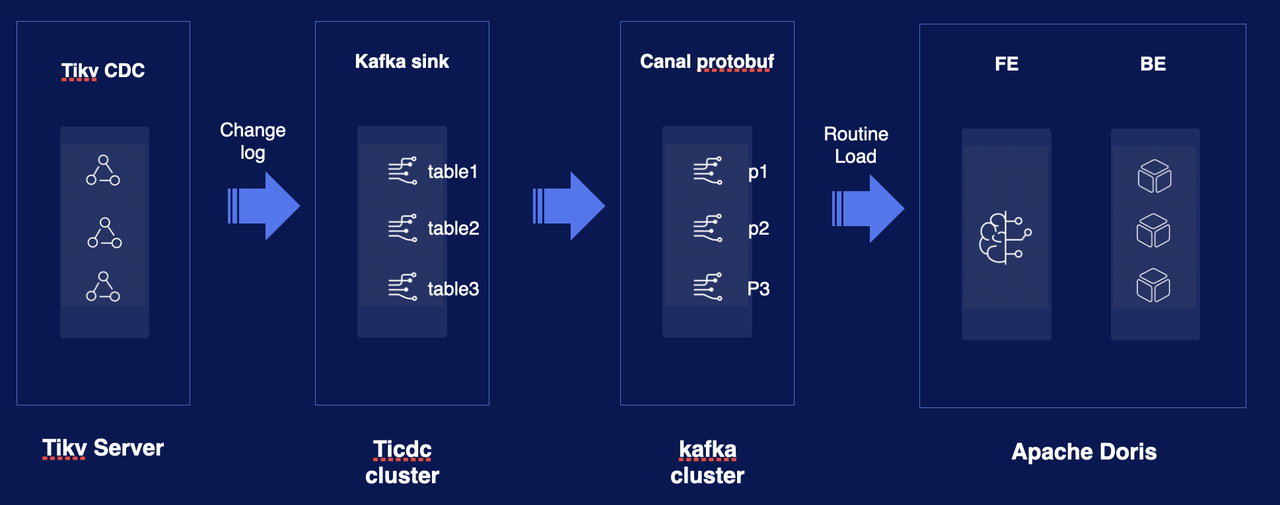 Tikv CDC

Change log

Kafka sink

table1

table2

table3

Canal protobuf

p1

p2

P3

Routine Load

FE

BE

Tikv Server

Ticdc cluster

kafka cluster

Apache Doris